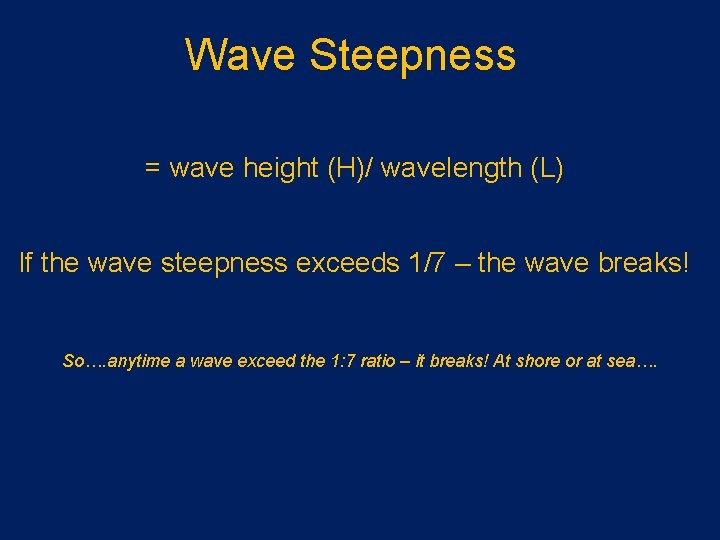 Wave Steepness

= wave height (H)/ wavelength (L)

If the wave steepness exceeds 1/7 – the wave breaks!

So….anytime a wave exceed the 1:7 ratio – it breaks! At shore or at sea….